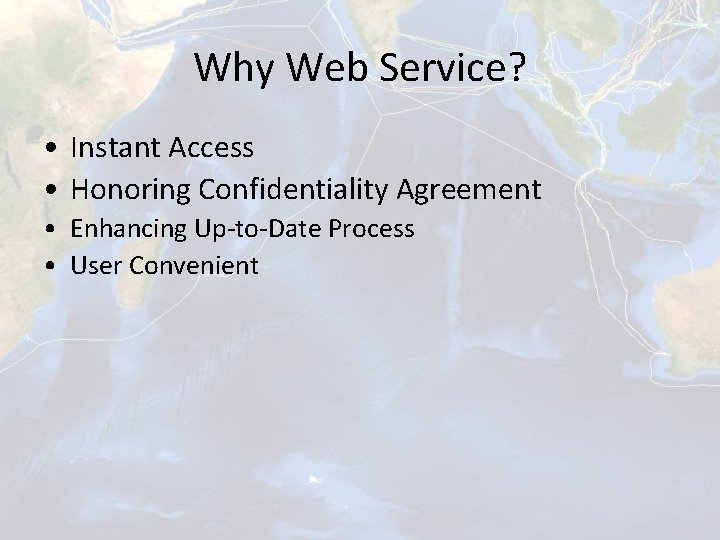 Why Web Service?

• Instant Access
• Honoring Confidentiality Agreement
• Enhancing Up-to-Date Process
• User Convenient